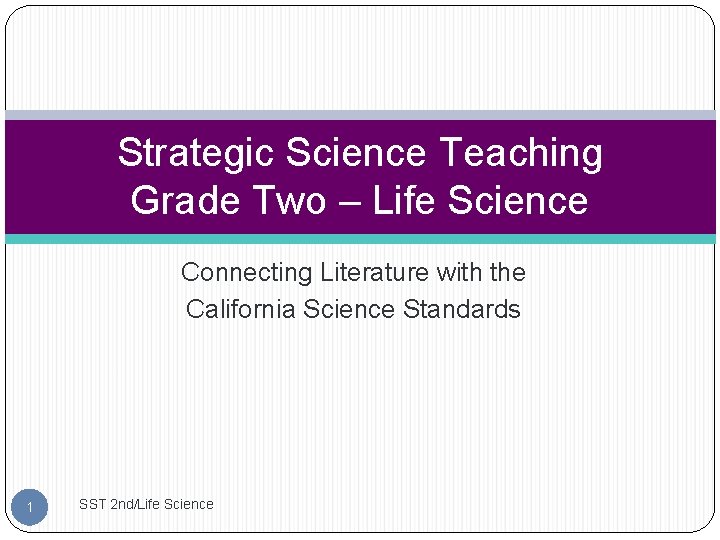 Strategic Science Teaching
Grade Two – Life Science

Connecting Literature with the California Science Standards

1

SST 2nd/Life Science